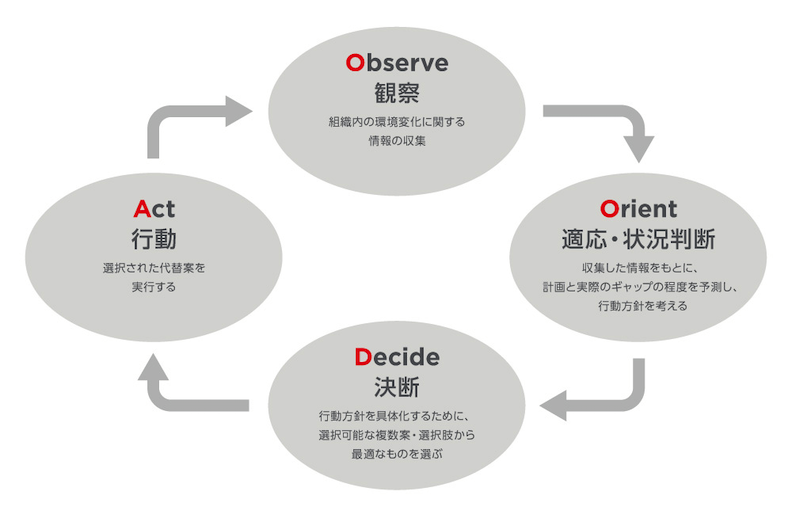 Observe
観察
組織内の環境変化に関する情報の収集

Orient
適応・状況判断
収集した情報をもとに、計画と実際のギャップの程度を予測し、行動方針を考える

Decide
決断
行動方針を具体化するために、選択可能な複数案・選択肢から最適なものを選ぶ

Act
行動
選択された代替案を実行する